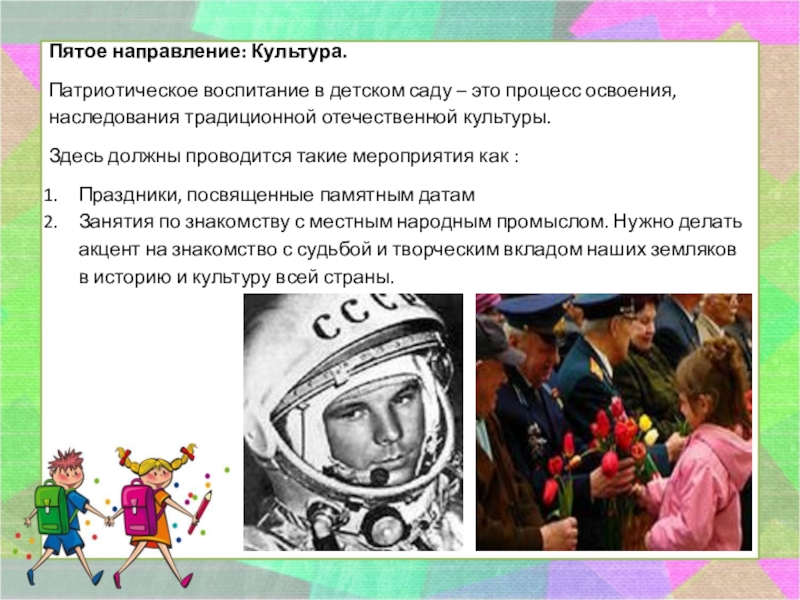 Пятое направление: Культура.

Патриотическое воспитание в детском саду – это процесс освоения, наследования традиционной отечественной культуры.

Здесь должны проводится такие мероприятия как :

1. Праздники, посвященные памятным датам
2. Занятия по знакомству с местным народным промыслом. Нужно делать акцент на знакомство с судьбой и творческим вкладом наших земляков в историю и культуру всей страны.

СССР